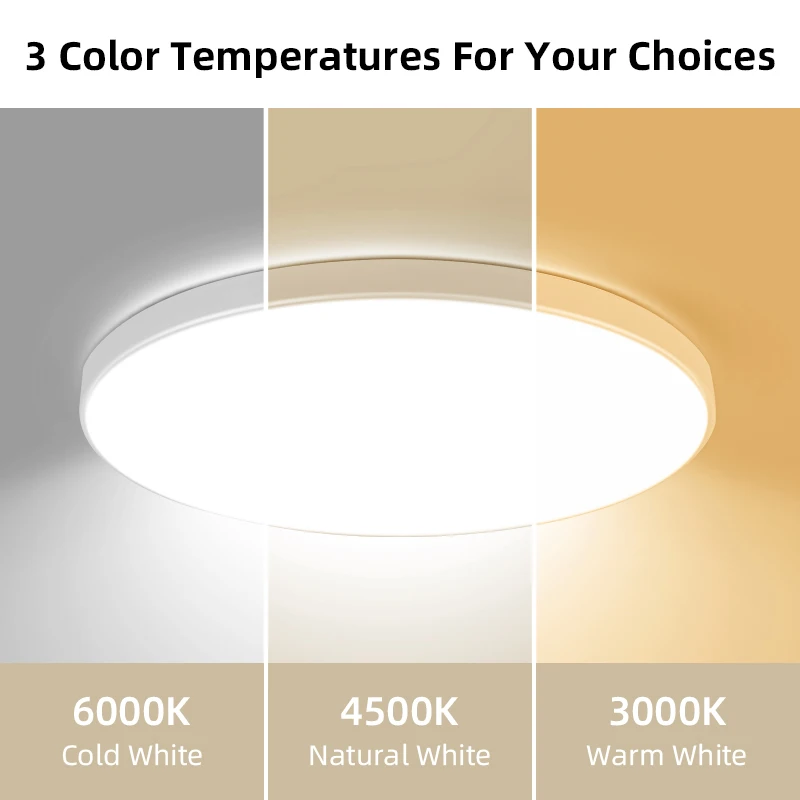 3 Color Temperatures For Your Choices

6000K
Cold White

4500K
Natural White

3000K
Warm White